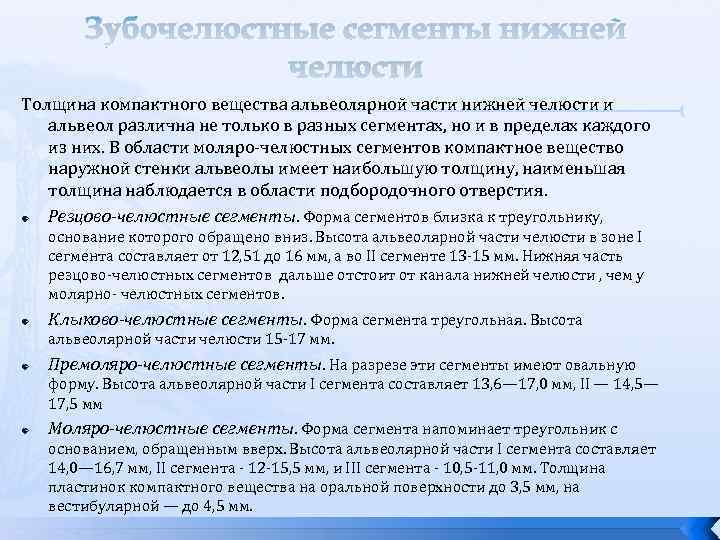 Зубочелюстные сегменты нижней челюсти

Толщина компактного вещества альвеолярной части нижней челюсти и альвеол различна не только в разных сегментах, но и в пределах каждого из них. В области моляро-челюстных сегментов компактное вещество наружной стенки альвеолы имеет наибольшую толщину, наименьшая толщина наблюдается в области подбородочного отверстия.

Резцово-челюстные сегменты. Форма сегментов близка к треугольнику, основание которого обращено вниз. Высота альвеолярной части челюсти в зоне I сегмента составляет от 12,51 до 16 мм, а во II сегменте 13-15 мм. Нижняя часть резцово-челюстных сегментов дальше отстоит от канала нижней челюсти , чем у молярно- челюстных сегментов.

Клыково-челюстные сегменты. Форма сегмента треугольная. Высота альвеолярной части челюсти 15-17 мм.

Премоляро-челюстные сегменты. На разрезе эти сегменты имеют овальную форму. Высота альвеолярной части I сегмента составляет 13,6—17,0 мм, II — 14,5—17,5 мм

Моляро-челюстные сегменты. Форма сегмента напоминает треугольник с основанием, обращенным вверх. Высота альвеолярной части I сегмента составляет 14,0—16,7 мм, II сегмента - 12-15,5 мм, и III сегмента - 10,5-11,0 мм. Толщина пластинок компактного вещества на оральной поверхности до 3,5 мм, на вестибулярной — до 4,5 мм.